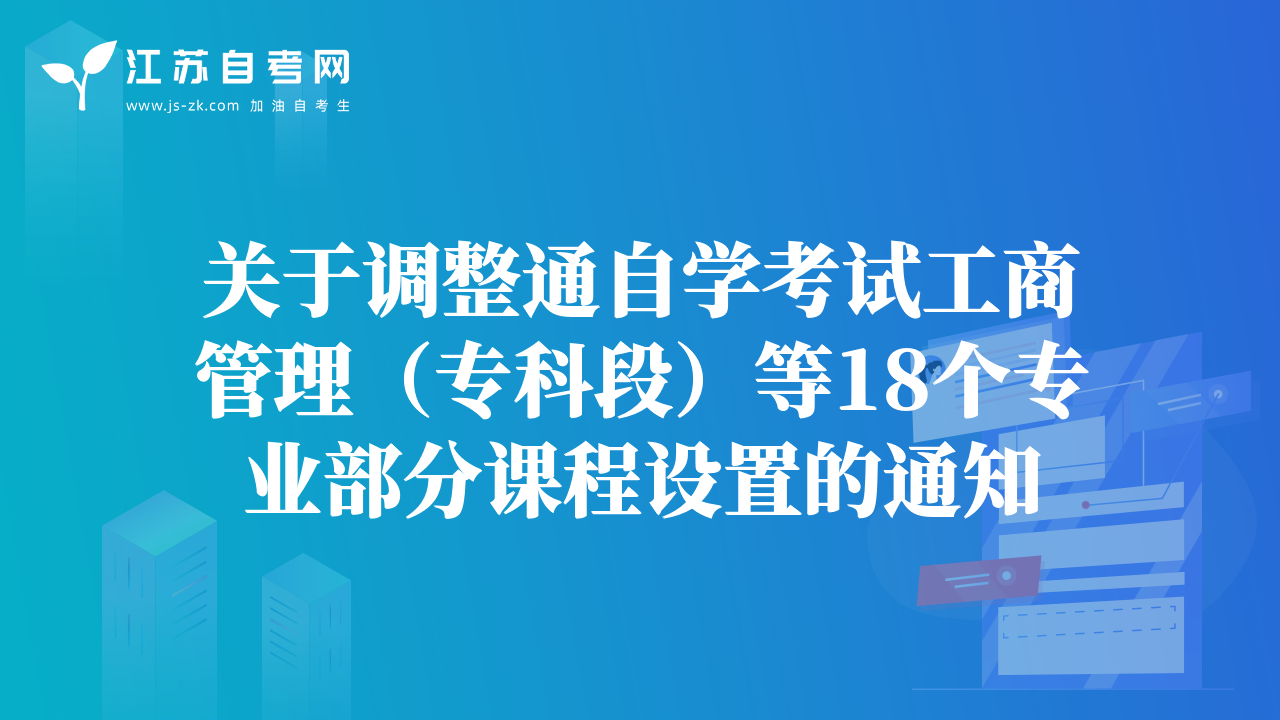 江苏自考网
www.js-zk.com 加油自考生

关于调整通自学考试工商管理（专科段）等18个专业部分课程设置的通知